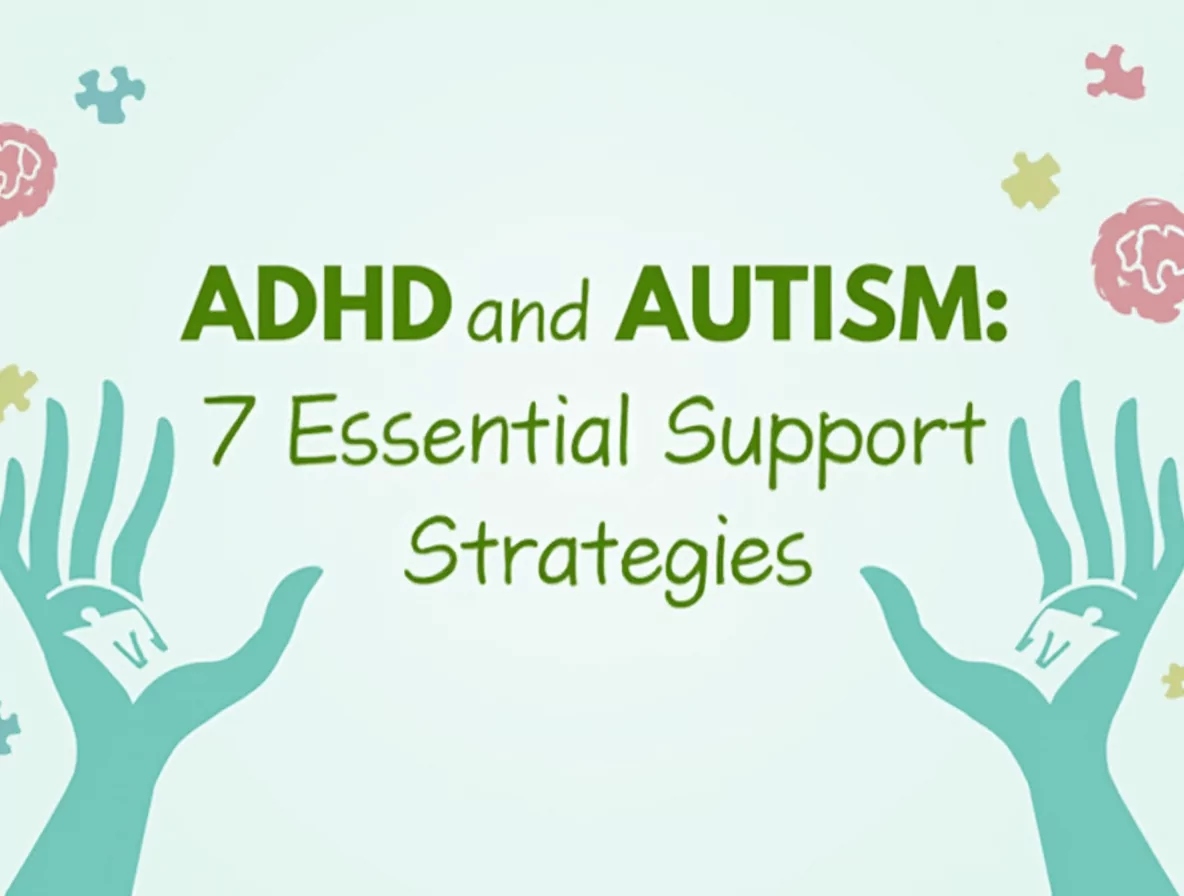 ADHD and AUTISM:
7 Essential Support Strategies